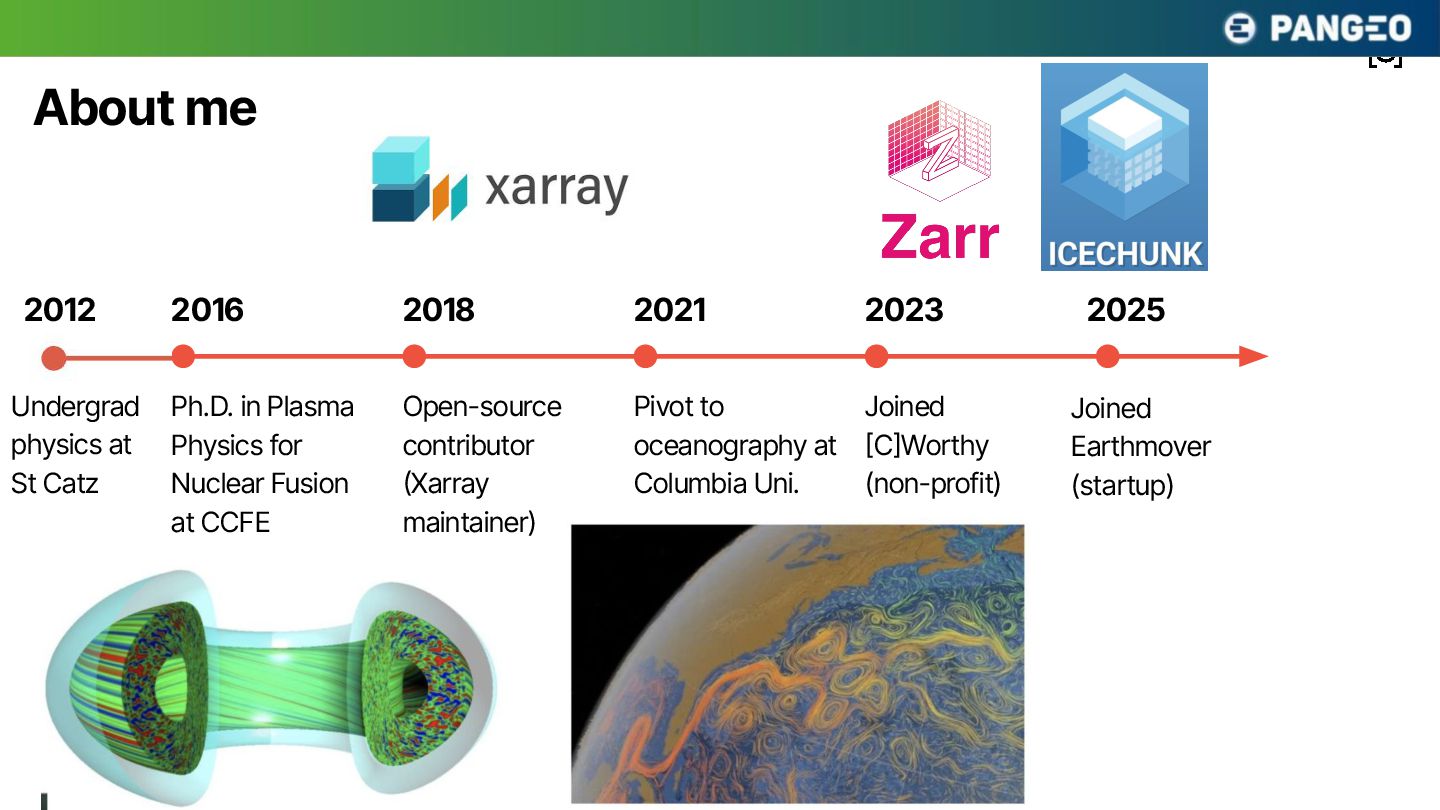 PANGEO

About me

xarray

Zarr

ICECHUNK

2012
Undergrad physics at St Catz

2016
Ph.D. in Plasma Physics for Nuclear Fusion at CCFE

2018
Open-source contributor (Xarray maintainer)

2021
Pivot to oceanography at Columbia Uni.

2023
Joined [C]Worthy (non-profit)

2025
Joined Earthmover (startup)